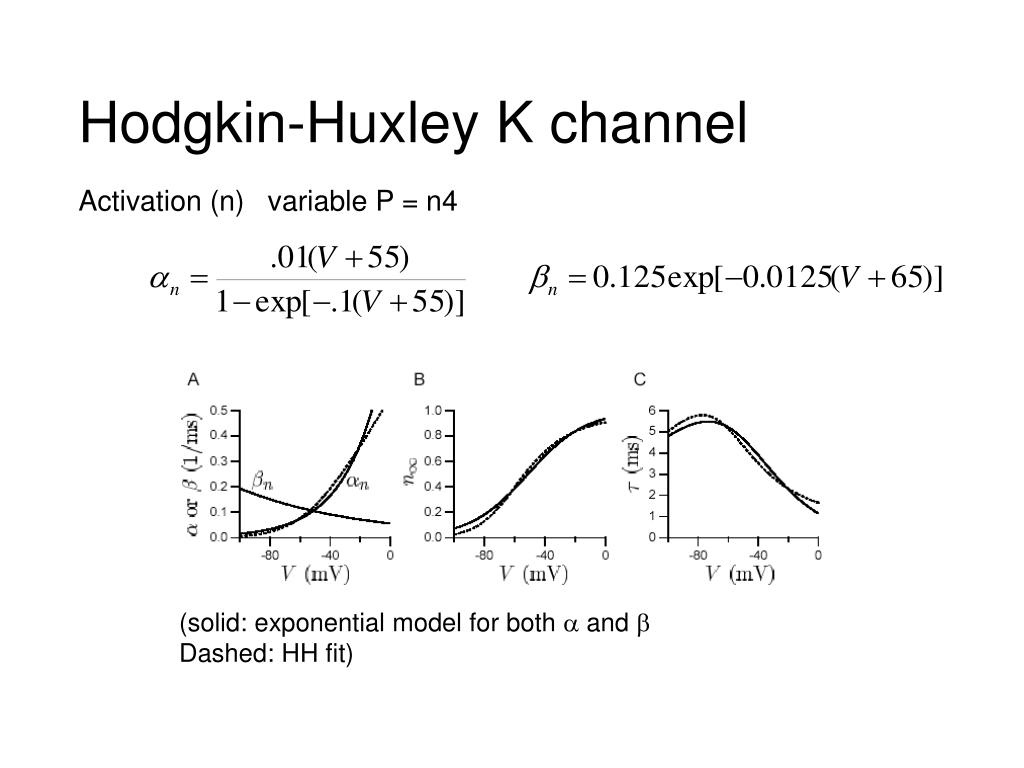 Hodgkin-Huxley K channel

Activation (n) variable P = n4

$\alpha_n = \frac{.01(V+55)}{1-\exp[-.1(V+55)]}$ $\beta_n = 0.125\exp[-0.0125(V+65)]$

A

$\alpha$ or $\beta$ (1/ms)

0.5
0.4
0.3
0.2
0.1
0.0

$\beta_n$ $\alpha_n$

-80 -40 0

$V$ (mV)

B

$n_\infty$

1.0
0.8
0.6
0.4
0.2
0.0

-80 -40 0

$V$ (mV)

C

$\tau$ (ms)

6
5
4
3
2
1
0

-80 -40 0

$V$ (mV)

(solid: exponential model for both $\alpha$ and $\beta$
Dashed: HH fit)